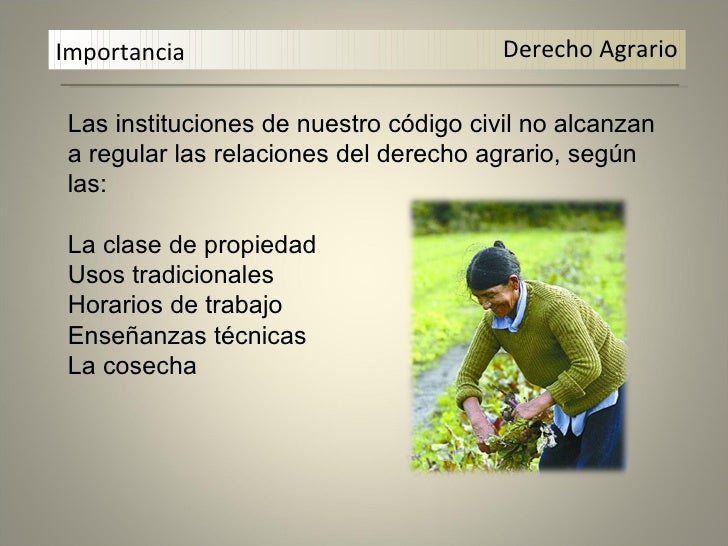 Importancia

Derecho Agrario

Las instituciones de nuestro código civil no alcanzan a regular las relaciones del derecho agrario, según las:

La clase de propiedad
Usos tradicionales
Horarios de trabajo
Enseñanzas técnicas
La cosecha